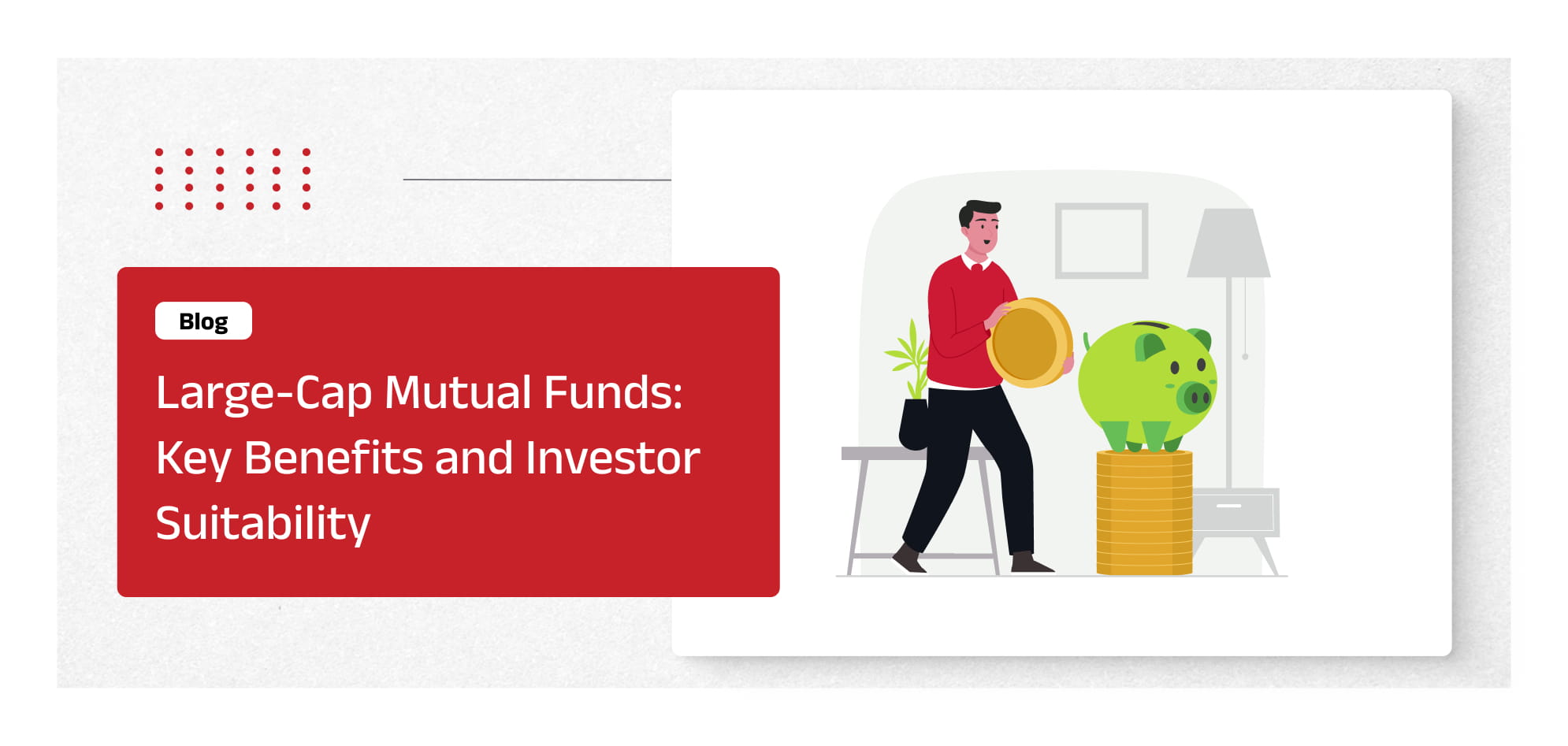 Blog

Large-Cap Mutual Funds: Key Benefits and Investor Suitability